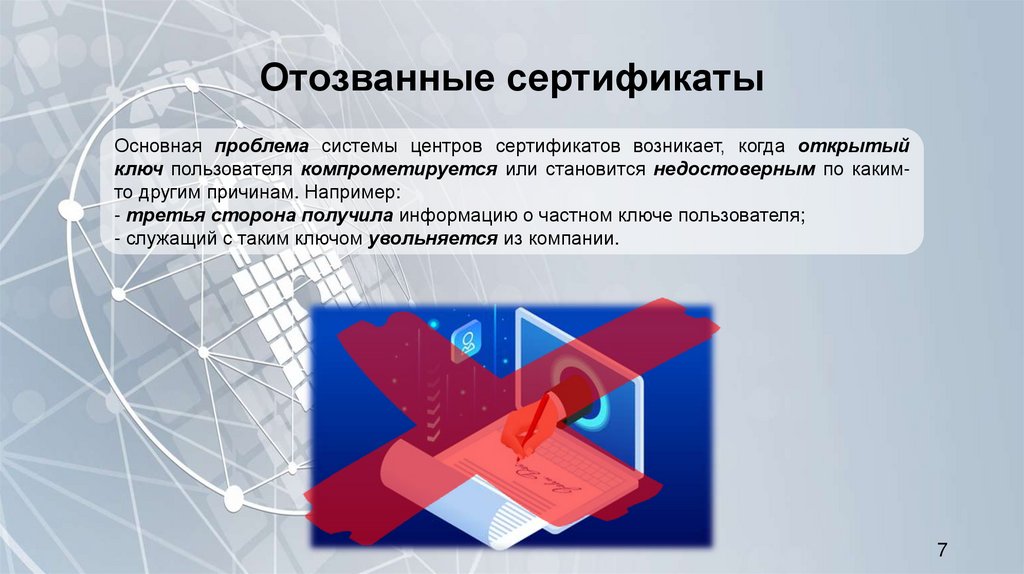 Отозванные сертификаты

Основная проблема системы центров сертификатов возникает, когда открытый ключ пользователя компрометируется или становится недостоверным по каким-то другим причинам. Например:
- третья сторона получила информацию о частном ключе пользователя;
- служащий с таким ключом увольняется из компании.

7